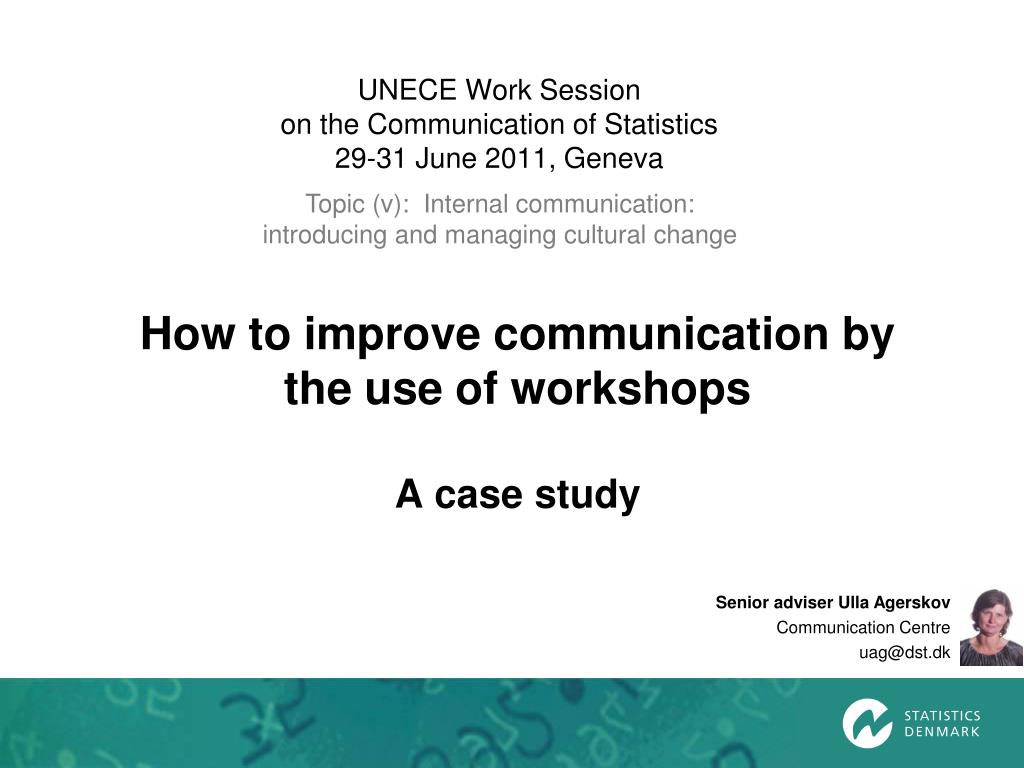 UNECE Work Session
on the Communication of Statistics
29-31 June 2011, Geneva

Topic (v): Internal communication:
introducing and managing cultural change

How to improve communication by the use of workshops

A case study

Senior adviser Ulla Agerskov
Communication Centre
uag@dst.dk

STATISTICS
DENMARK